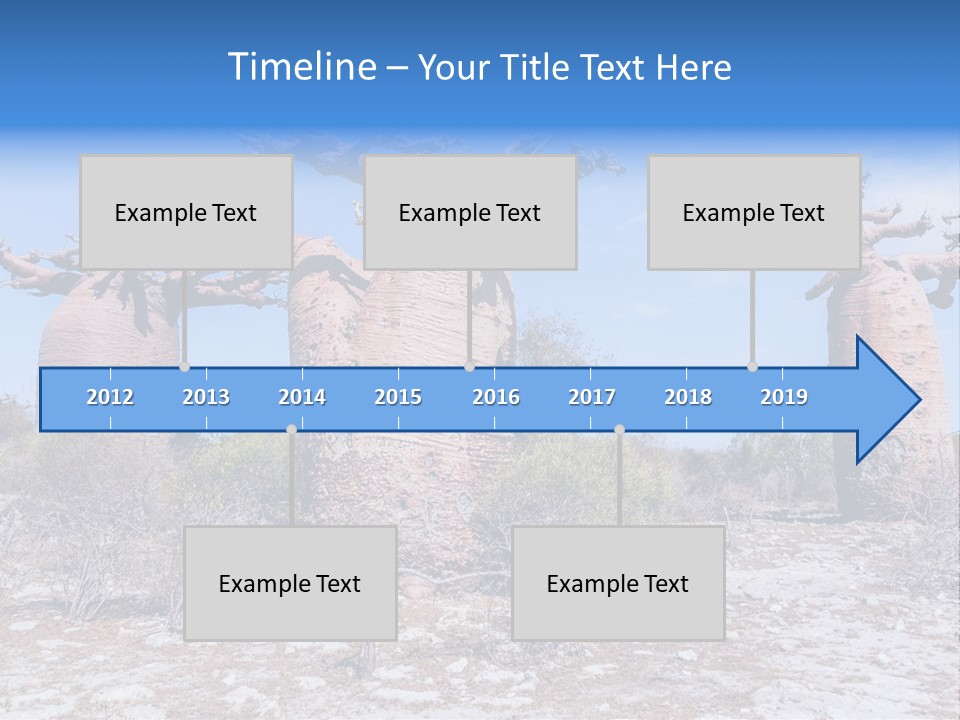 Timeline – Your Title Text Here

Example Text

Example Text

Example Text

2012 2013 2014 2015 2016 2017 2018 2019

Example Text

Example Text